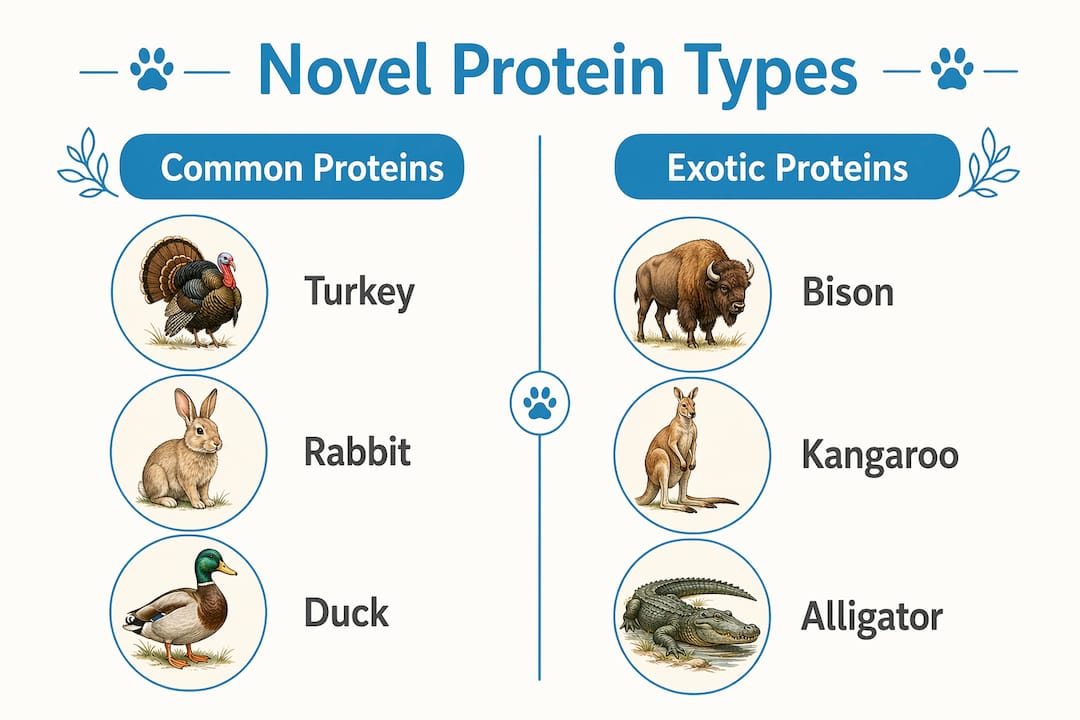 Novel Protein Types

Common Proteins

Turkey

Rabbit

Duck

Exotic Proteins

Bison

Kangaroo

Alligator